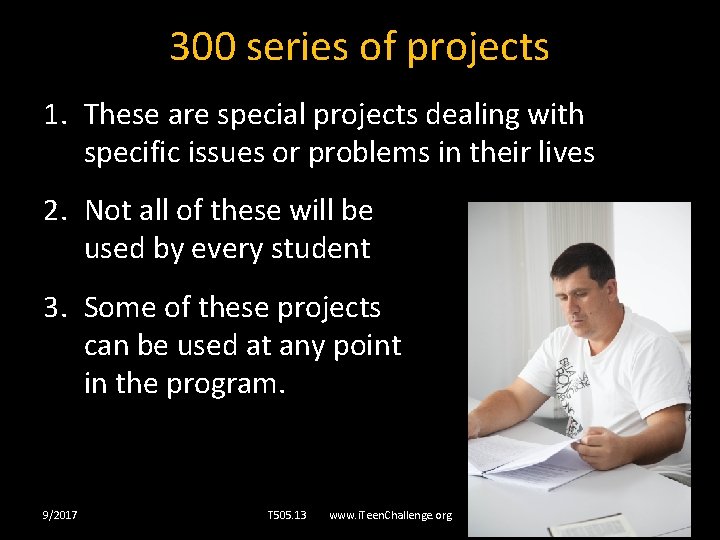 300 series of projects

1. These are special projects dealing with specific issues or problems in their lives

2. Not all of these will be used by every student

3. Some of these projects can be used at any point in the program.

9/2017 T505.13 www.iTeenChallenge.org